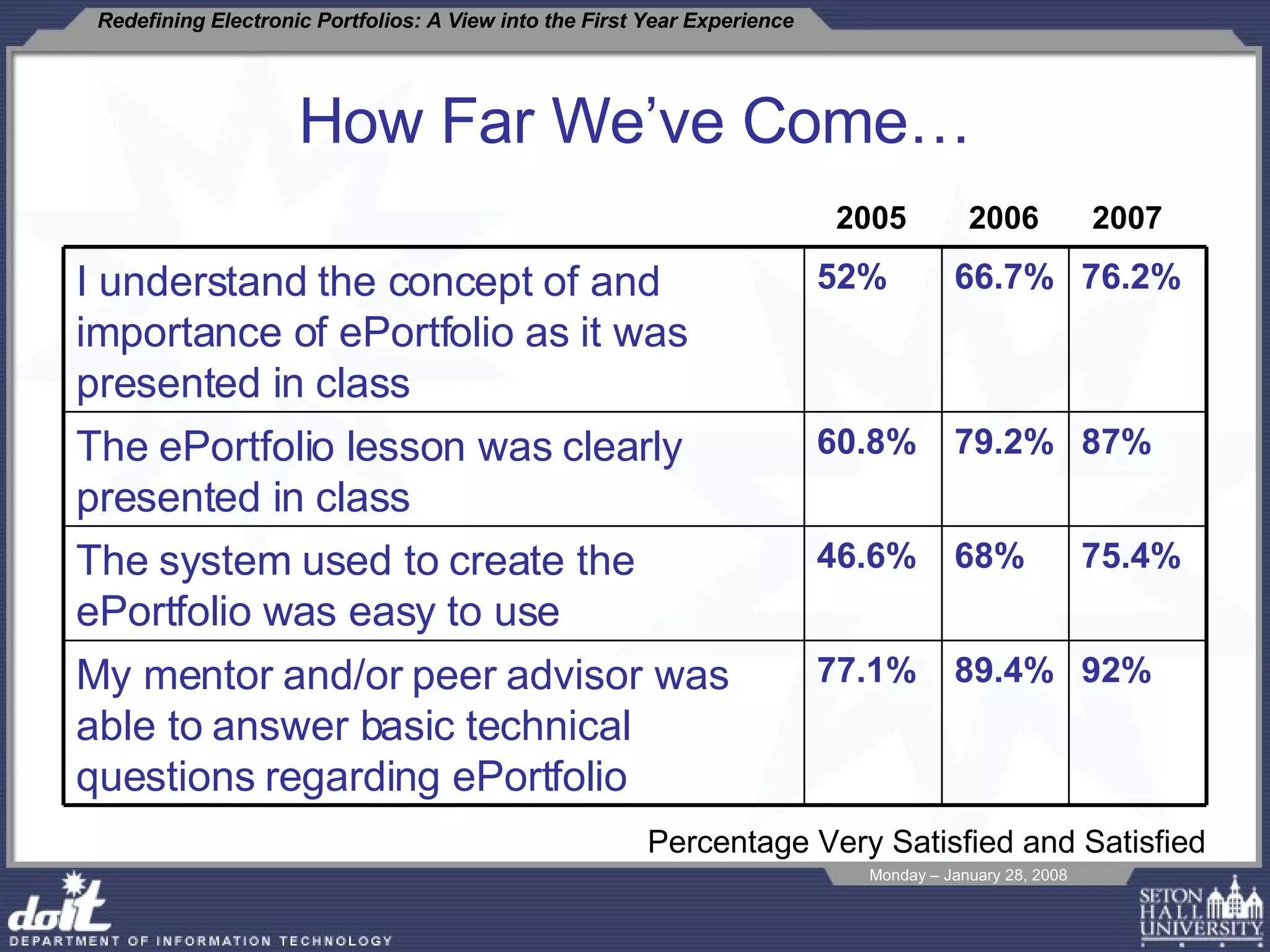 Redefining Electronic Portfolios: A View into the First Year Experience

How Far We've Come…

| | 2005 | 2006 | 2007 |
|---|---|---|---|
| I understand the concept of and importance of ePortfolio as it was presented in class | 52% | 66.7% | 76.2% |
| The ePortfolio lesson was clearly presented in class | 60.8% | 79.2% | 87% |
| The system used to create the ePortfolio was easy to use | 46.6% | 68% | 75.4% |
| My mentor and/or peer advisor was able to answer basic technical questions regarding ePortfolio | 77.1% | 89.4% | 92% |

Percentage Very Satisfied and Satisfied

Monday – January 28, 2008

doit
DEPARTMENT OF INFORMATION TECHNOLOGY

SETON HALL UNIVERSITY